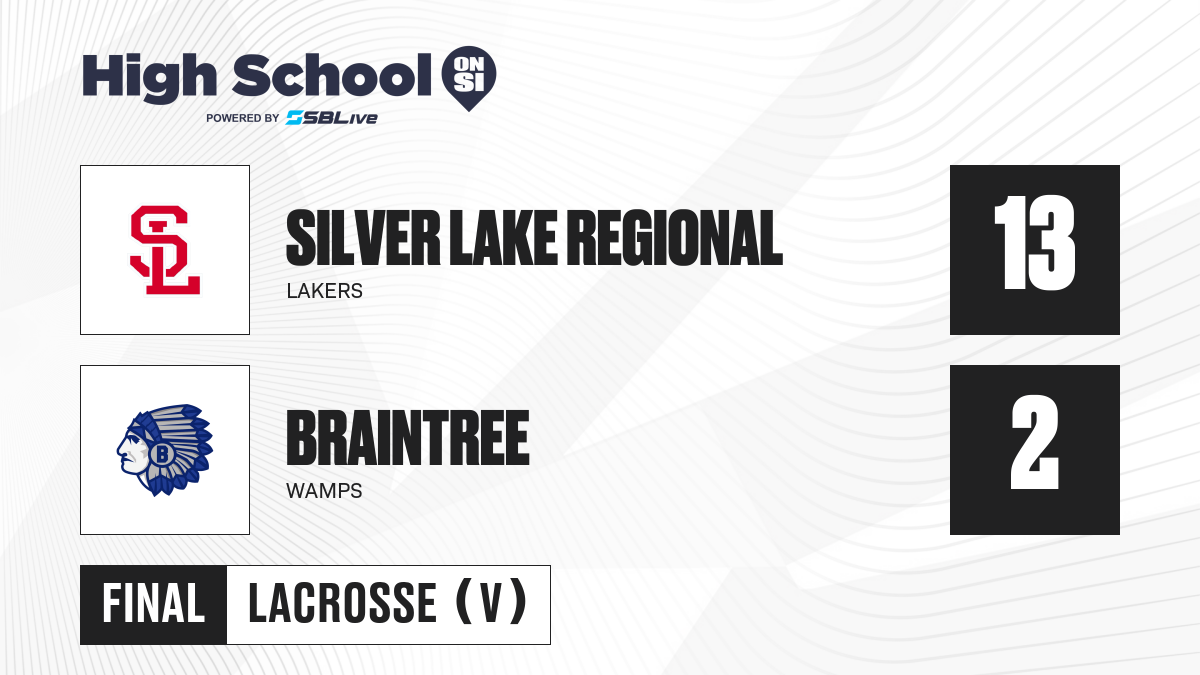 High School ON SI
POWERED BY SBLive

SL

SILVER LAKE REGIONAL
LAKERS

13

B

BRAINTREE
WAMPS

2

FINAL LACROSSE (V)